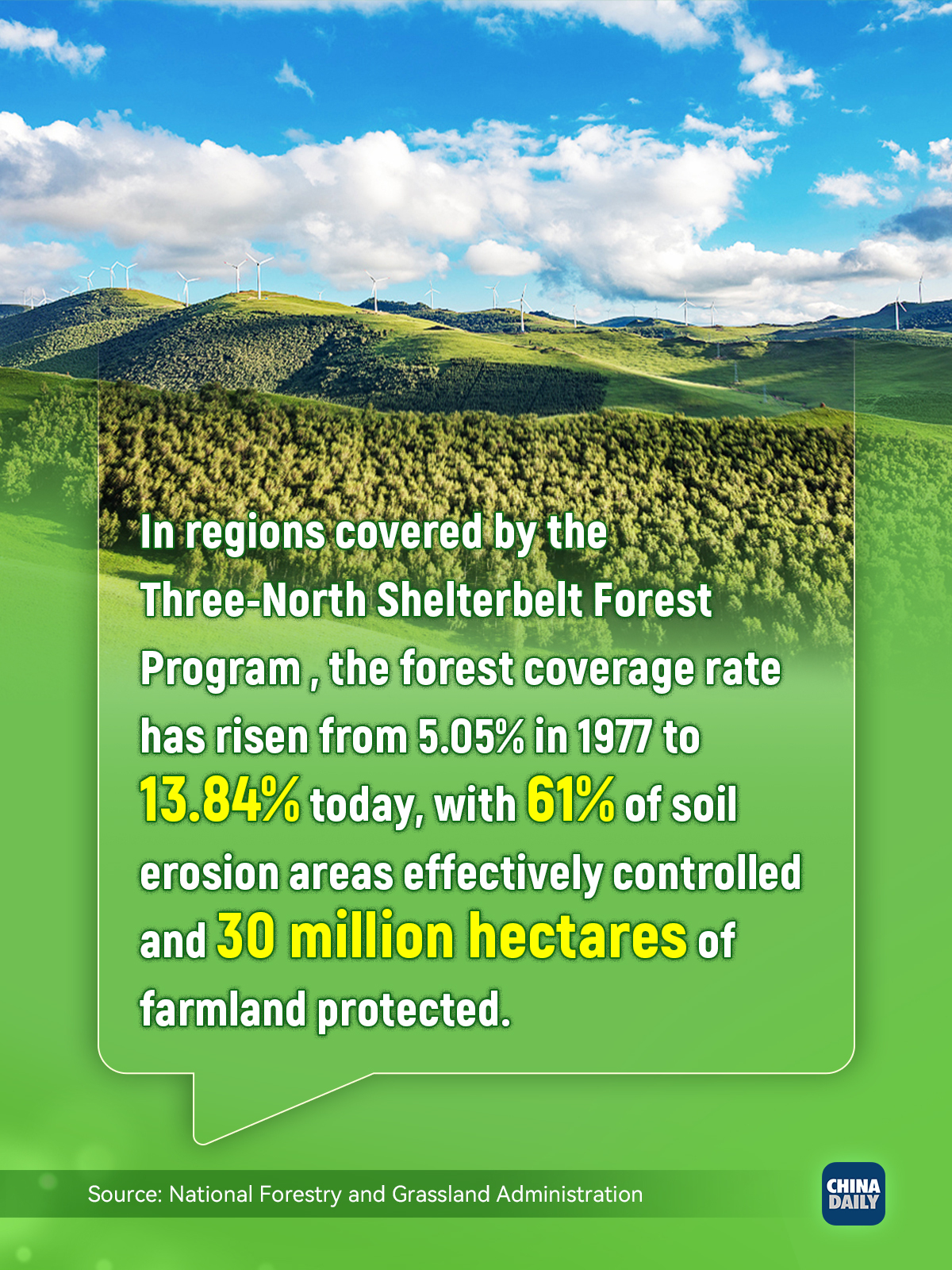 In regions covered by the Three-North Shelterbelt Forest Program , the forest coverage rate has risen from 5.05% in 1977 to 13.84% today, with 61% of soil erosion areas effectively controlled and 30 million hectares of farmland protected.

Source: National Forestry and Grassland Administration

CHINA DAILY